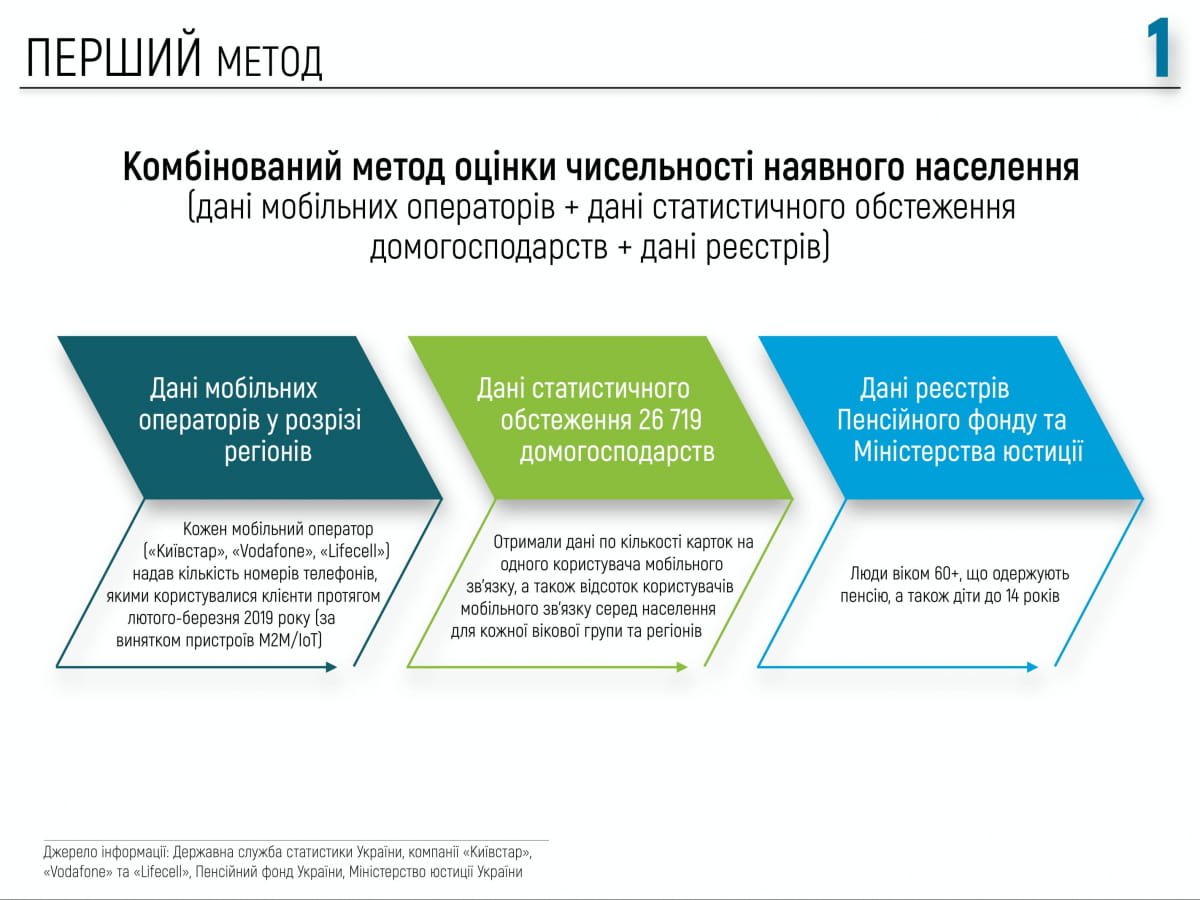 ПЕРШИЙ МЕТОД

1

Комбінований метод оцінки чисельності наявного населення
(дані мобільних операторів + дані статистичного обстеження домогосподарств + дані реєстрів)

Дані мобільних операторів у розрізі регіонів

Кожен мобільний оператор («Київстар», «Vodafone», «Lifecell») надав кількість номерів телефонів, якими користувалися клієнти протягом лютого-березня 2019 року (за винятком пристроїв M2M/IoT)

Дані статистичного обстеження 26 719 домогосподарств

Отримали дані по кількості карток на одного користувача мобільного зв'язку, а також відсоток користувачів мобільного зв'язку серед населення для кожної вікової групи та регіонів

Дані реєстрів Пенсійного фонду та Міністерства юстиції

Люди віком 60+, що одержують пенсію, а також діти до 14 років

Джерело інформації: Державна служба статистики України, компанії «Київстар», «Vodafone» та «Lifecell», Пенсійний фонд України, Міністерство юстиції України